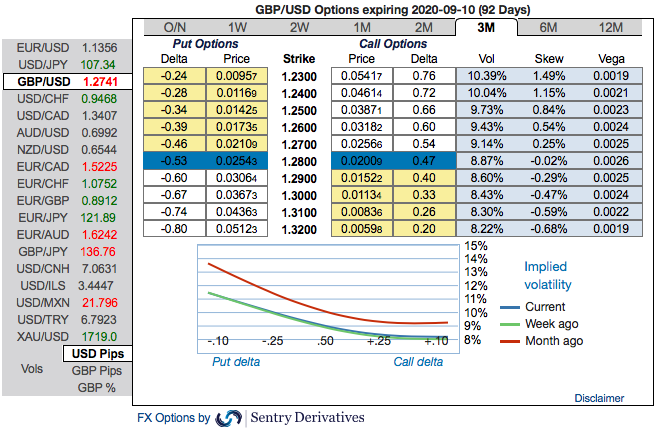 GBP/USD Options expiring 2020-09-10 (92 Days)

| EUR/USD | 1.1356 |
|---|---|
| USD/JPY | 107.34 |
| GBP/USD | 1.2741 |
| USD/CHF | 0.9468 |
| USD/CAD | 1.3407 |
| AUD/USD | 0.6992 |
| NZD/USD | 0.6544 |
| EUR/CAD | 1.5225 |
| EUR/CHF | 1.0752 |
| EUR/GBP | 0.8912 |
| EUR/JPY | 121.89 |
| EUR/AUD | 1.6242 |
| GBP/JPY | 136.76 |
| USD/CNH | 7.0631 |
| USD/ILS | 3.4447 |
| USD/MXN | 21.796 |
| USD/TRY | 6.7923 |
| XAU/USD | 1719.0 |

USD Pips
Vols GBP Pips
GBP %

O/N 1W 2W 1M 2M 3M 6M 12M

Put Options Call Options

| Delta | Price | Strike | Price | Delta | Vol | Skew | Vega |
|---|---|---|---|---|---|---|---|
| -0.24 | 0.00957 | 1.2300 | 0.05417 | 0.76 | 10.39% | 1.49% | 0.0019 |
| -0.28 | 0.01169 | 1.2400 | 0.04614 | 0.72 | 10.04% | 1.15% | 0.0021 |
| -0.34 | 0.01425 | 1.2500 | 0.03871 | 0.66 | 9.73% | 0.84% | 0.0023 |
| -0.39 | 0.01735 | 1.2600 | 0.03182 | 0.60 | 9.43% | 0.54% | 0.0024 |
| -0.46 | 0.02109 | 1.2700 | 0.02566 | 0.54 | 9.14% | 0.25% | 0.0025 |
| -0.53 | 0.02543 | 1.2800 | 0.02009 | 0.47 | 8.87% | -0.02% | 0.0026 |
| -0.60 | 0.03064 | 1.2900 | 0.01522 | 0.40 | 8.60% | -0.29% | 0.0025 |
| -0.67 | 0.03673 | 1.3000 | 0.01134 | 0.33 | 8.43% | -0.47% | 0.0024 |
| -0.74 | 0.04363 | 1.3100 | 0.00836 | 0.26 | 8.30% | -0.59% | 0.0022 |
| -0.80 | 0.05123 | 1.3200 | 0.00598 | 0.20 | 8.22% | -0.68% | 0.0019 |

15%
14%
13%
12%
11%
10%
9%
8%
-.10 -.25 .50 +.25 +.10
Put delta Call delta
Implied volatility
Current
Week ago
Month ago

Disclaimer

FX Options by Sentry Derivatives